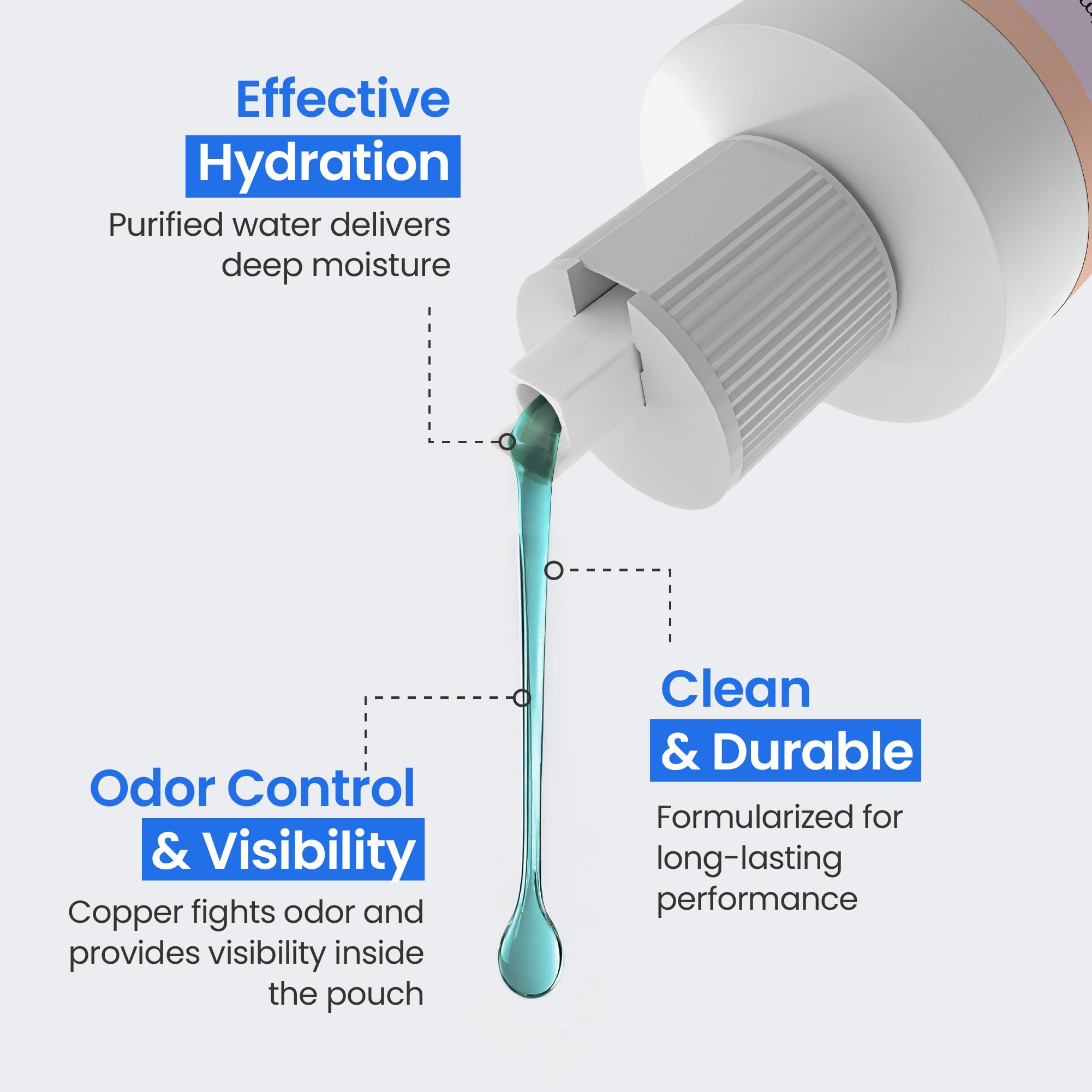 Effective
Hydration

Purified water delivers deep moisture

Clean
& Durable

Formularized for long-lasting performance

Odor Control
& Visibility

Copper fights odor and provides visibility inside the pouch